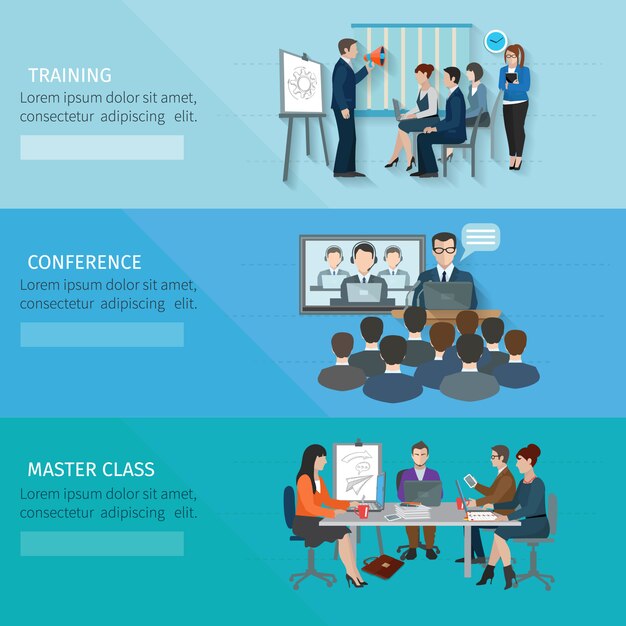 TRAINING
Lorem ipsum dolor sit amet, consectetur adipiscing elit.

CONFERENCE
Lorem ipsum dolor sit amet, consectetur adipiscing elit.

MASTER CLASS
Lorem ipsum dolor sit amet, consectetur adipiscing elit.